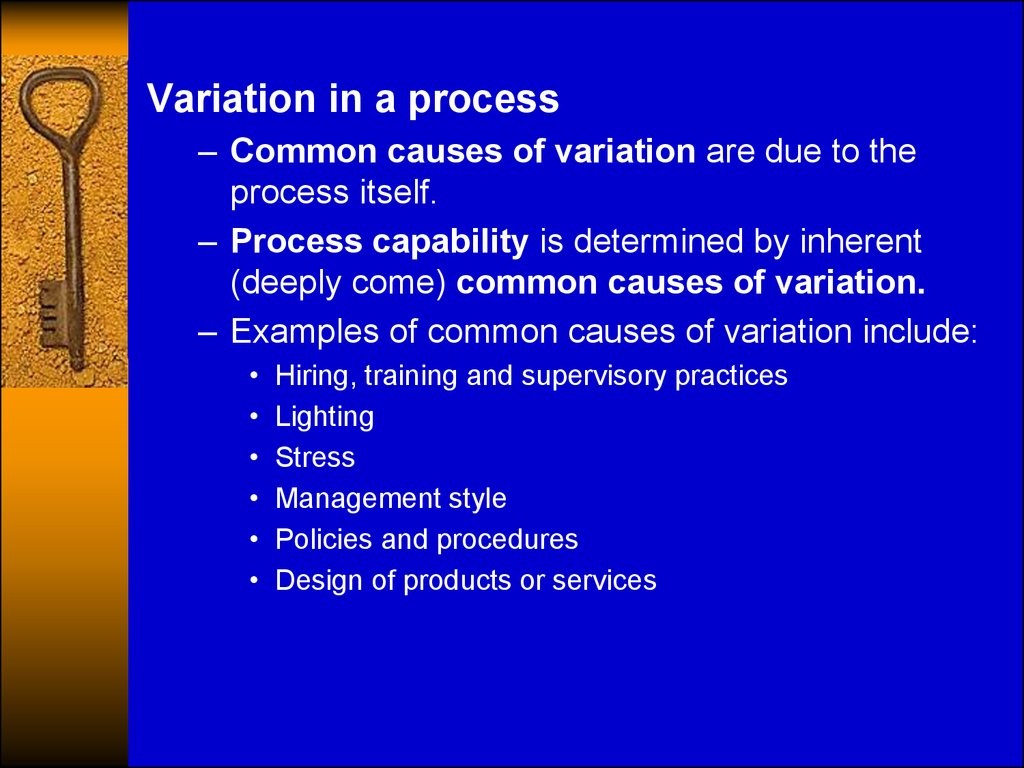 Variation in a process

– Common causes of variation are due to the process itself.

– Process capability is determined by inherent (deeply come) common causes of variation.

– Examples of common causes of variation include:

• Hiring, training and supervisory practices
• Lighting
• Stress
• Management style
• Policies and procedures
• Design of products or services